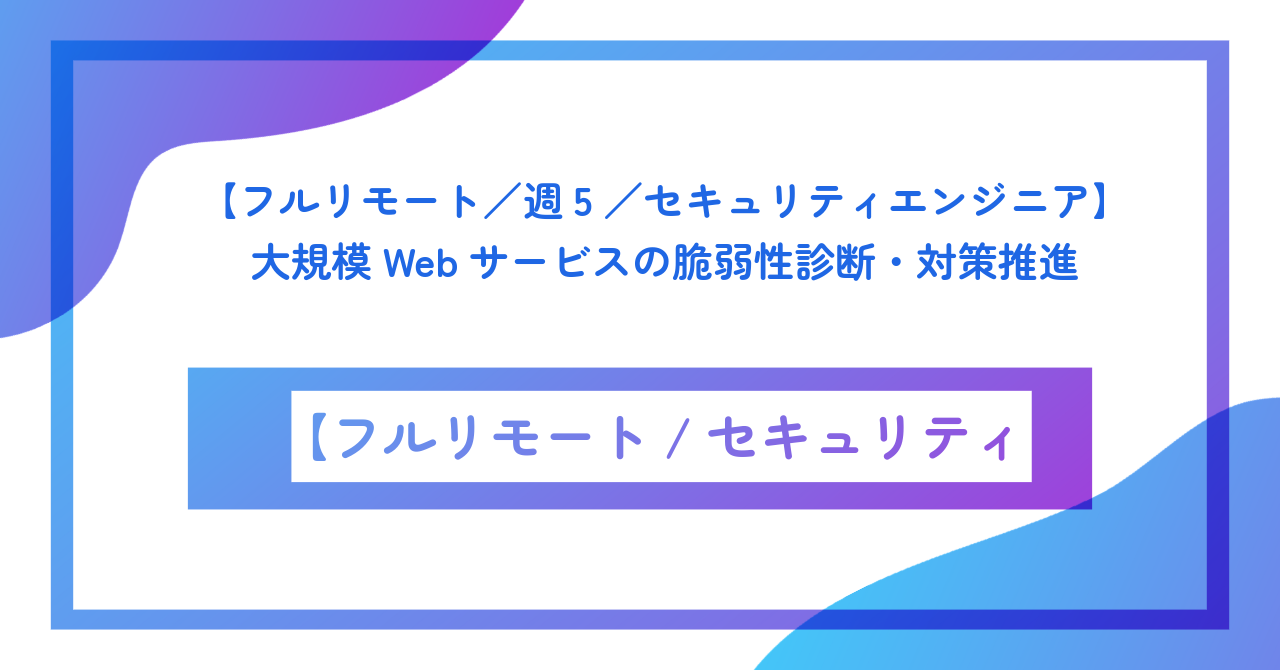 【フルリモート／週５／セキュリティエンジニア】
大規模 Web サービスの脆弱性診断・対策推進

【フルリモート / セキュリティ